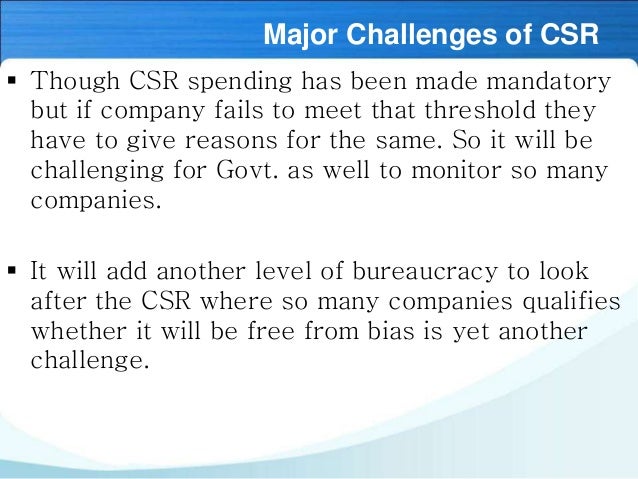 Major Challenges of CSR

▪ Though CSR spending has been made mandatory but if company fails to meet that threshold they have to give reasons for the same. So it will be challenging for Govt. as well to monitor so many companies.

▪ It will add another level of bureaucracy to look after the CSR where so many companies qualifies whether it will be free from bias is yet another challenge.